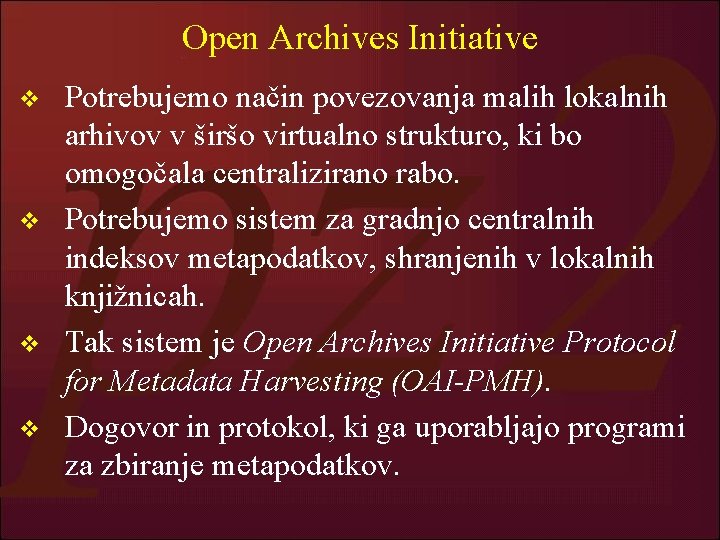 Open Archives Initiative

❖ Potrebujemo način povezovanja malih lokalnih arhivov v širšo virtualno strukturo, ki bo omogočala centralizirano rabo.

❖ Potrebujemo sistem za gradnjo centralnih indeksov metapodatkov, shranjenih v lokalnih knjižnicah.

❖ Tak sistem je Open Archives Initiative Protocol for Metadata Harvesting (OAI-PMH).

❖ Dogovor in protokol, ki ga uporabljajo programi za zbiranje metapodatkov.